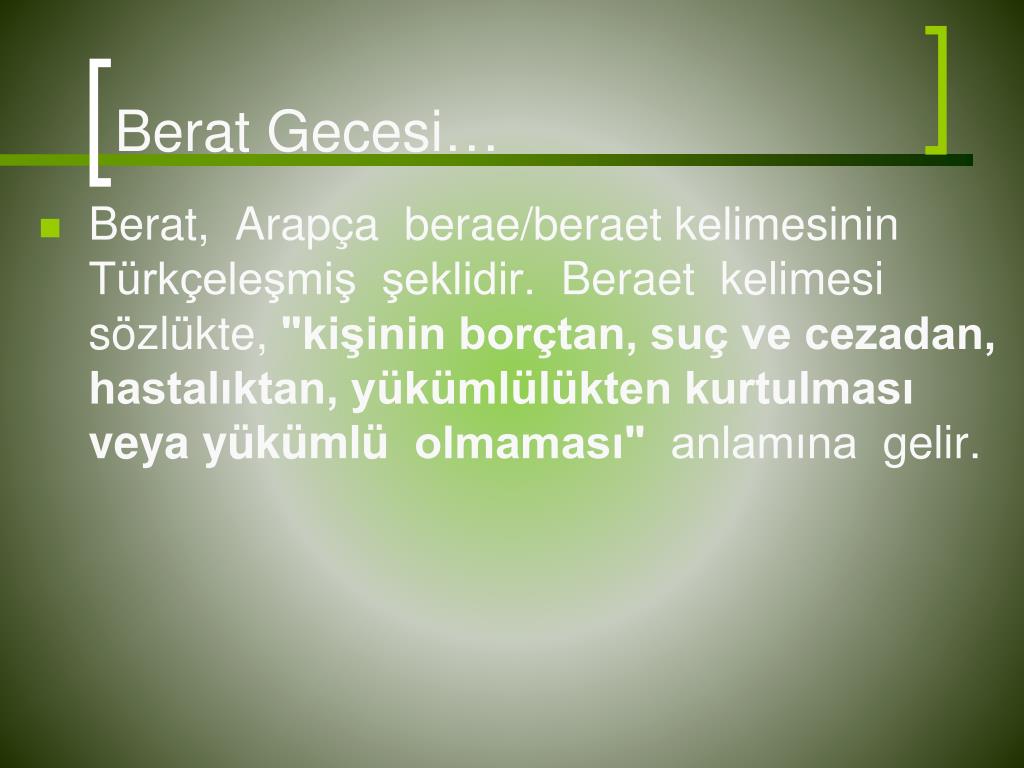 Berat Gecesi…

Berat, Arapça berae/beraet kelimesinin Türkçeleşmiş şeklidir. Beraet kelimesi sözlükte, "kişinin borçtan, suç ve cezadan, hastalıktan, yükümlülükten kurtulması veya yükümlü olmaması" anlamına gelir.